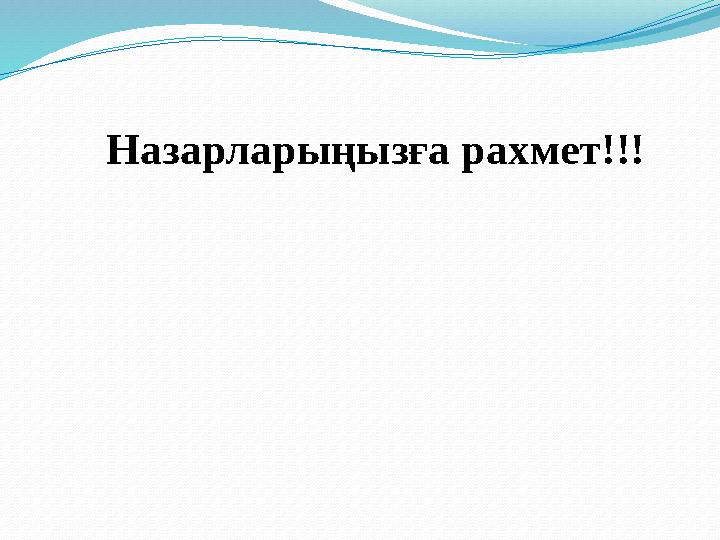 Назарларыңызға рахмет!!!